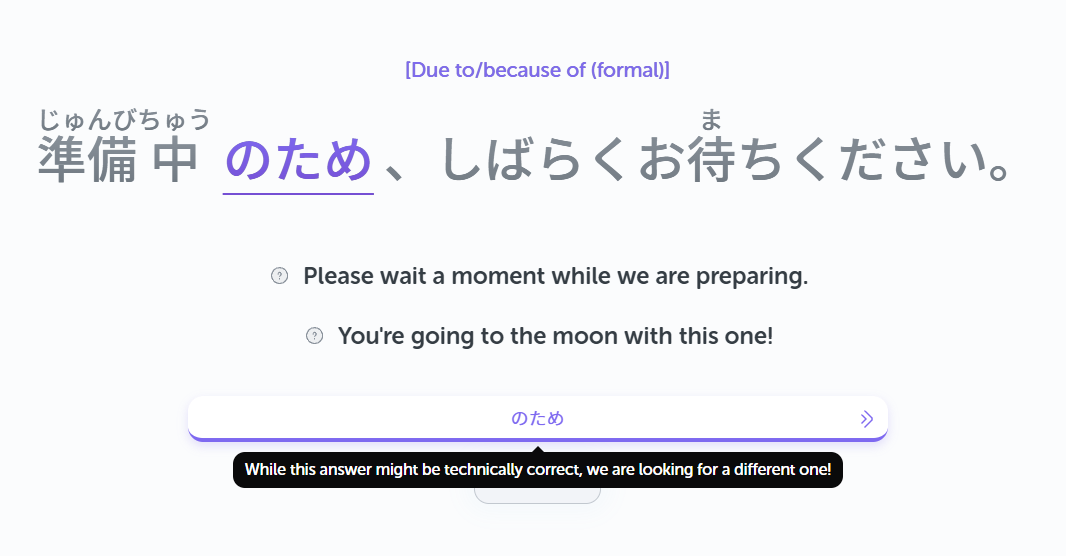 [Due to/because of (formal)]

じゅんびちゅう　　　　　　　　ま
準備 中 のため、しばらくお待ちください。

Please wait a moment while we are preparing.

You're going to the moon with this one!

のため

While this answer might be technically correct, we are looking for a different one!